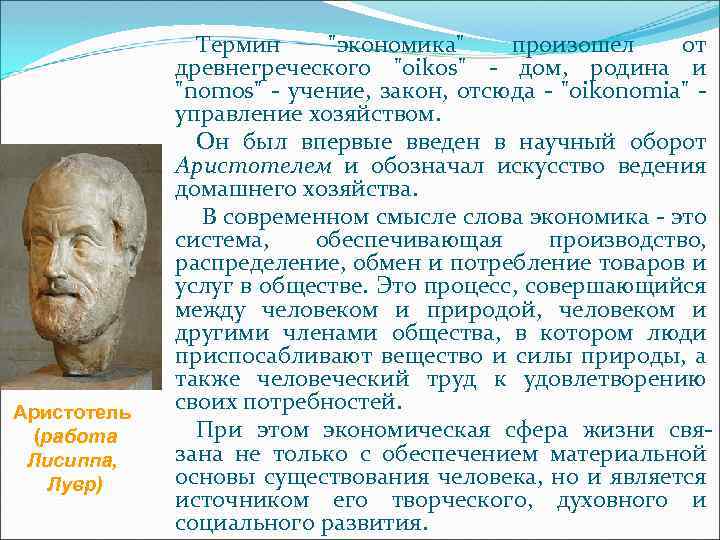 Термин "экономика" произошел от древнегреческого "oikos" - дом, родина и "nomos" - учение, закон, отсюда - "oikonomia" - управление хозяйством.

Он был впервые введен в научный оборот Аристотелем и обозначал искусство ведения домашнего хозяйства.

В современном смысле слова экономика - это система, обеспечивающая производство, распределение, обмен и потребление товаров и услуг в обществе. Это процесс, совершающийся между человеком и природой, человеком и другими членами общества, в котором люди приспосабливают вещество и силы природы, а также человеческий труд к удовлетворению своих потребностей.

При этом экономическая сфера жизни связана не только с обеспечением материальной основы существования человека, но и является источником его творческого, духовного и социального развития.

Аристотель (работа Лисиппа, Лувр)